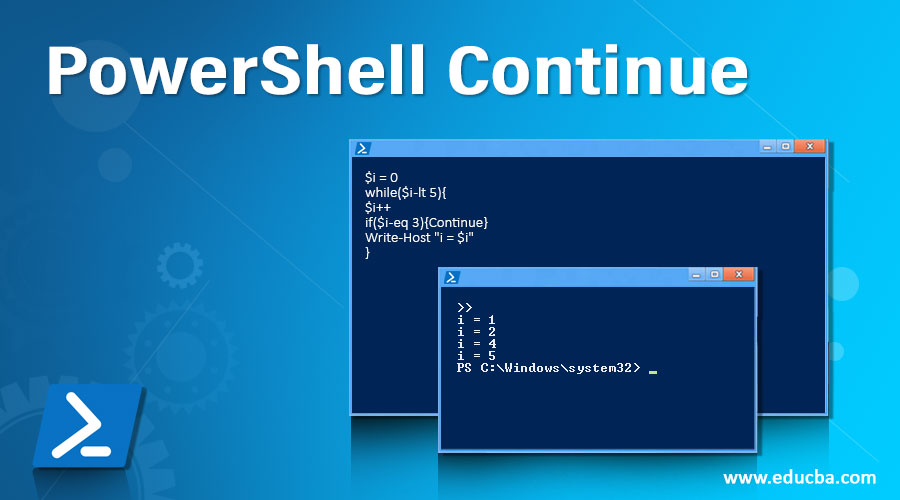 PowerShell Continue

$i = 0
while($i-lt 5){
$i++
if($i-eq 3){Continue}
Write-Host "i = $i"
}

>>
i = 1
i = 2
i = 4
i = 5
PS C:\Windows\system32> _

www.educba.com